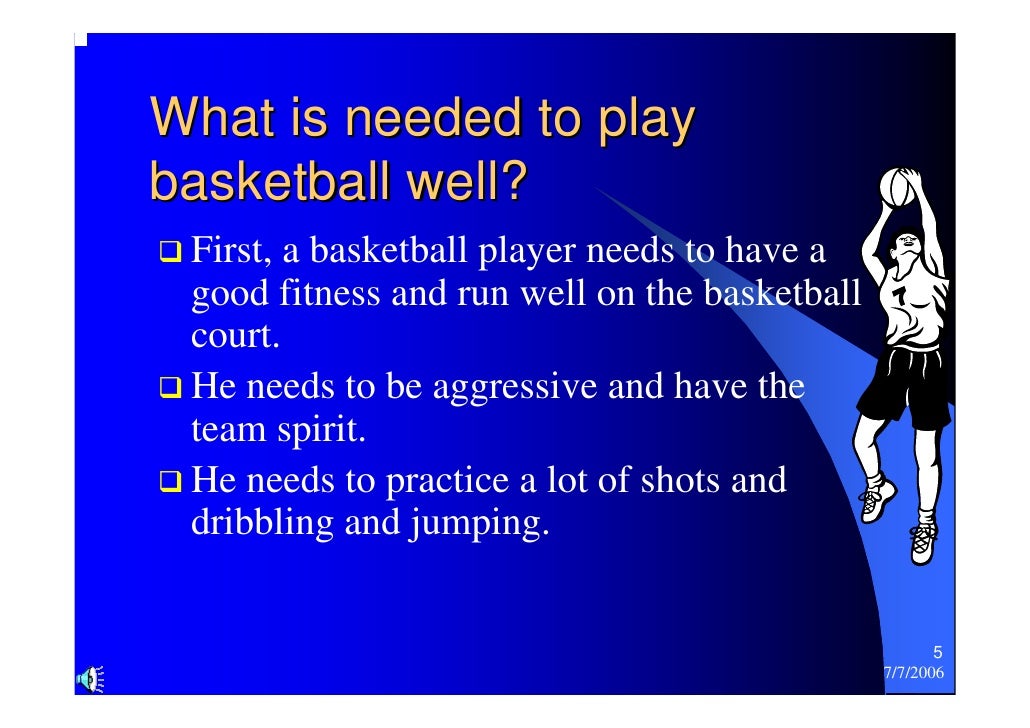 What is needed to play basketball well?

❑ First, a basketball player needs to have a good fitness and run well on the basketball court.

❑ He needs to be aggressive and have the team spirit.

❑ He needs to practice a lot of shots and dribbling and jumping.

7

5
7/7/2006